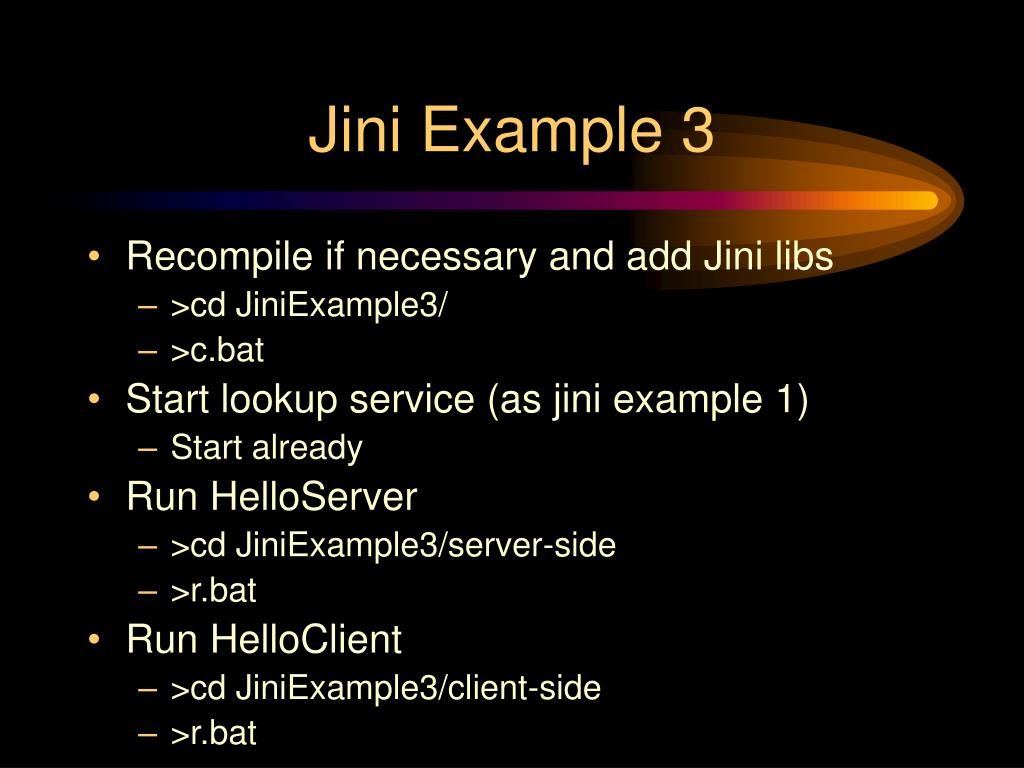 Jini Example 3

• Recompile if necessary and add Jini libs
– >cd JiniExample3/
– >c.bat
• Start lookup service (as jini example 1)
– Start already
• Run HelloServer
– >cd JiniExample3/server-side
– >r.bat
• Run HelloClient
– >cd JiniExample3/client-side
– >r.bat